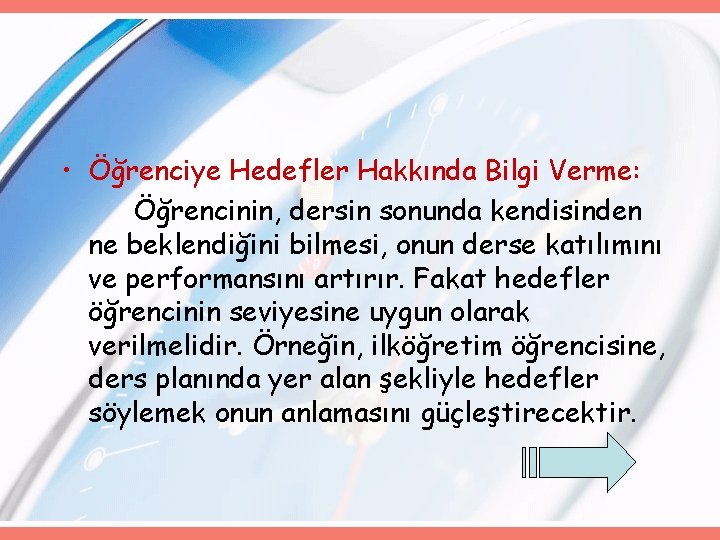 • Öğrenciye Hedefler Hakkında Bilgi Verme:

Öğrencinin, dersin sonunda kendisinden ne beklendiğini bilmesi, onun derse katılımını ve performansını artırır. Fakat hedefler öğrencinin seviyesine uygun olarak verilmelidir. Örneğin, ilköğretim öğrencisine, ders planında yer alan şekliyle hedefler söylemek onun anlamasını güçleştirecektir.